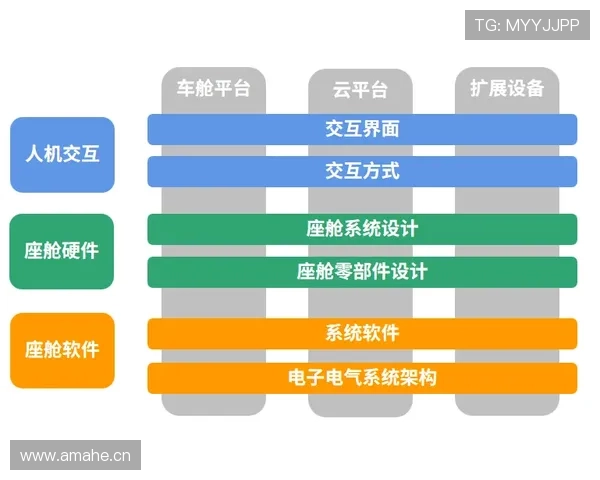 TG: MYYJJPP

车舱平台
云平台
扩展设备

人机交互
交互界面
交互方式

座舱硬件
座舱系统设计
座舱零部件设计

座舱软件
系统软件
电子电气系统架构

www.amahe.cn